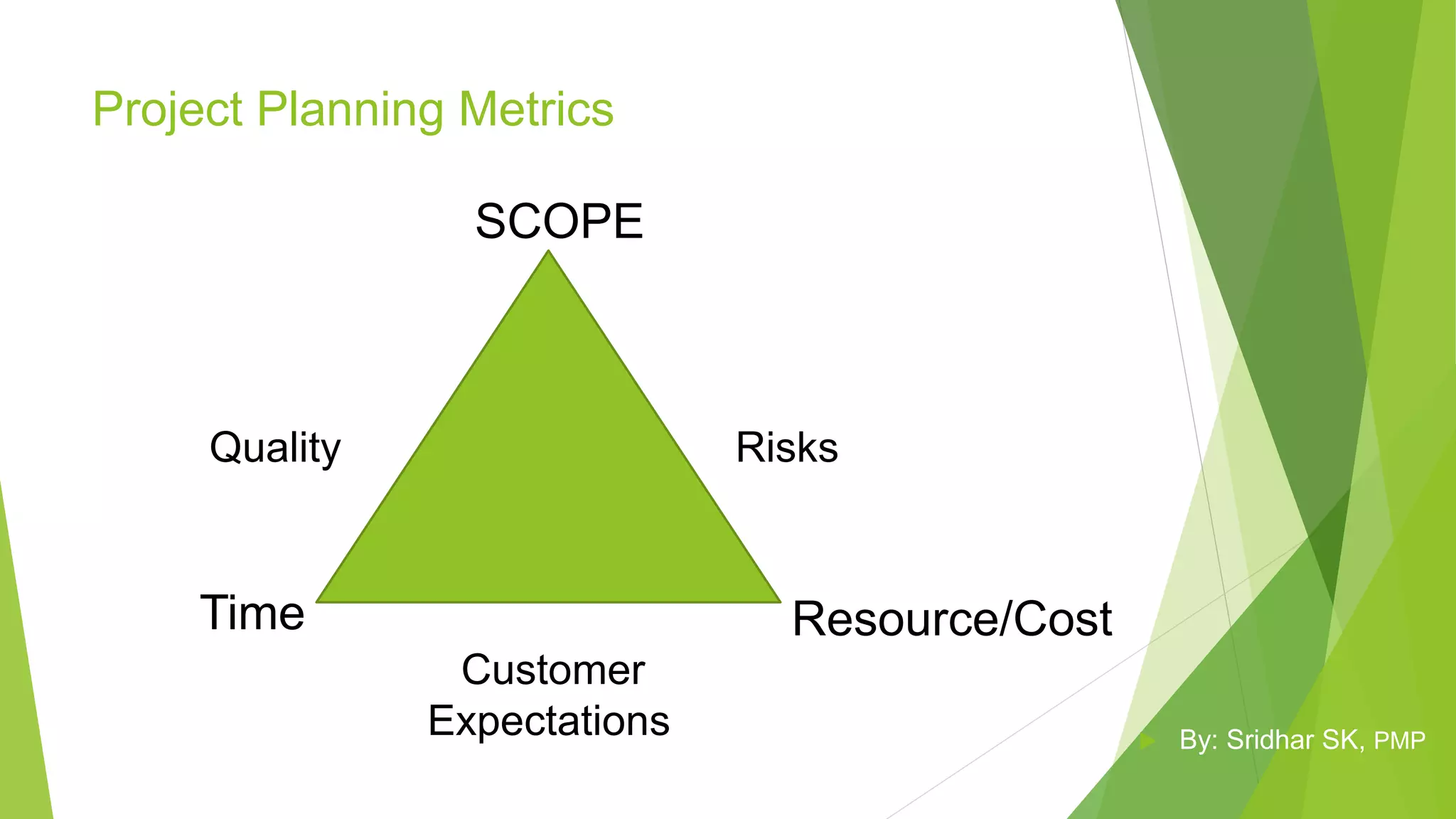 Project Planning Metrics

SCOPE

Quality

Risks

Time

Resource/Cost

Customer Expectations

By: Sridhar SK, PMP